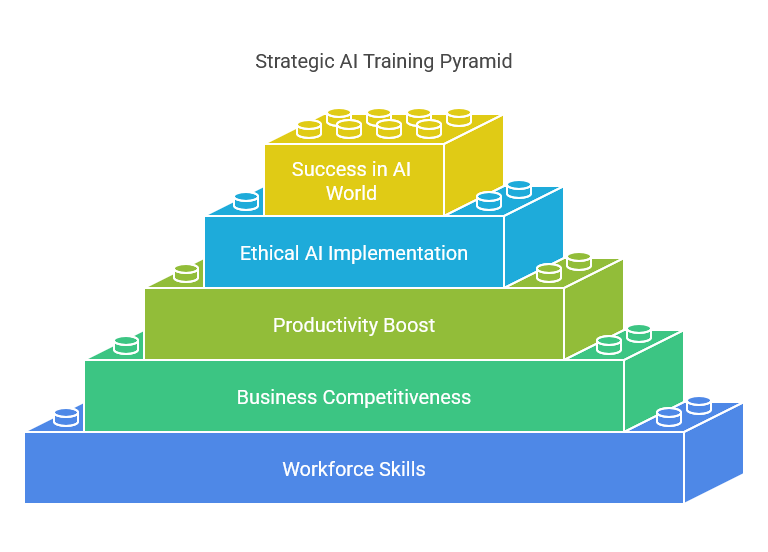 Strategic AI Training Pyramid

Success in AI World

Ethical AI Implementation

Productivity Boost

Business Competitiveness

Workforce Skills